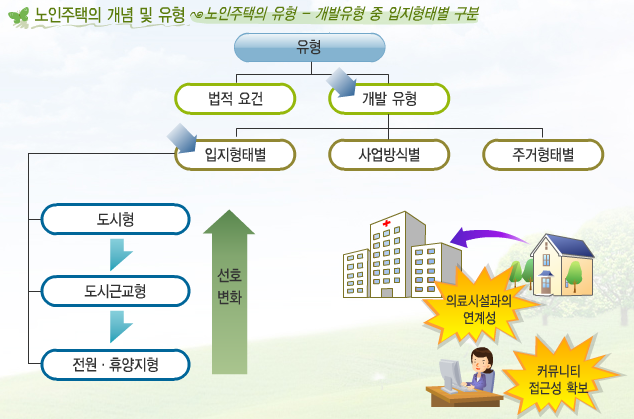 노인주택의 개념 및 유형 노인주택의 유형 – 개발유형 중 입지형태별 구분

유형

법적 요건

개발 유형

입지형태별

사업방식별

주거형태별

도시형

도시근교형

전원 · 휴양지형

선호 변화

의료시설과의 연계성

커뮤니티 접근성 확보